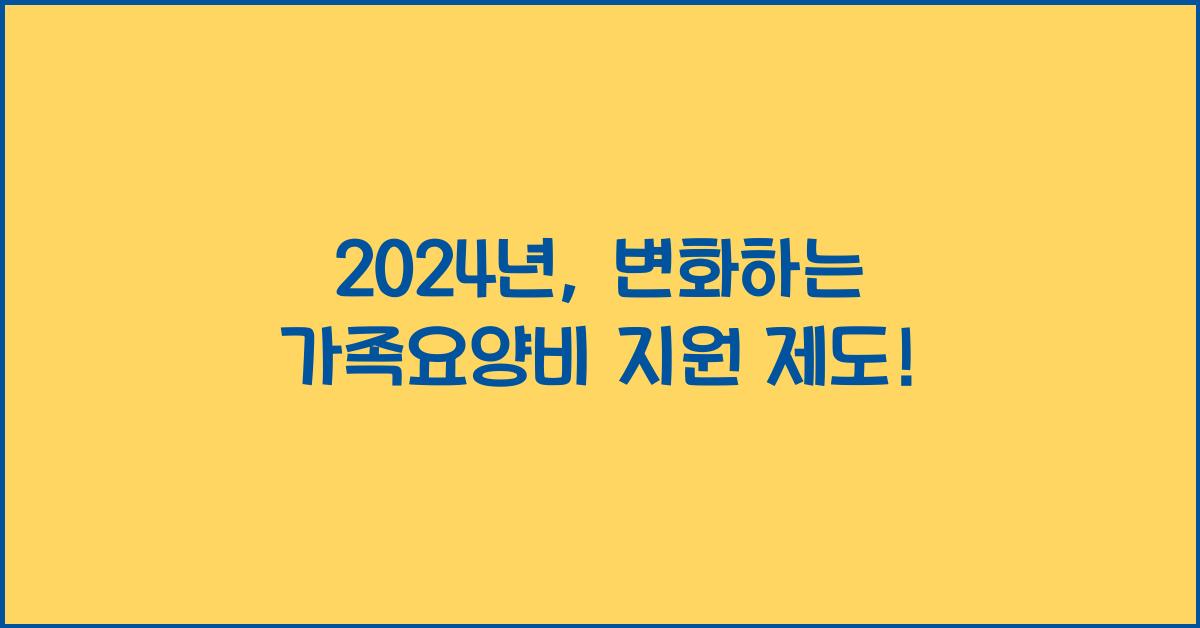 2024년, 변화하는
가족요양비 지원 제도!